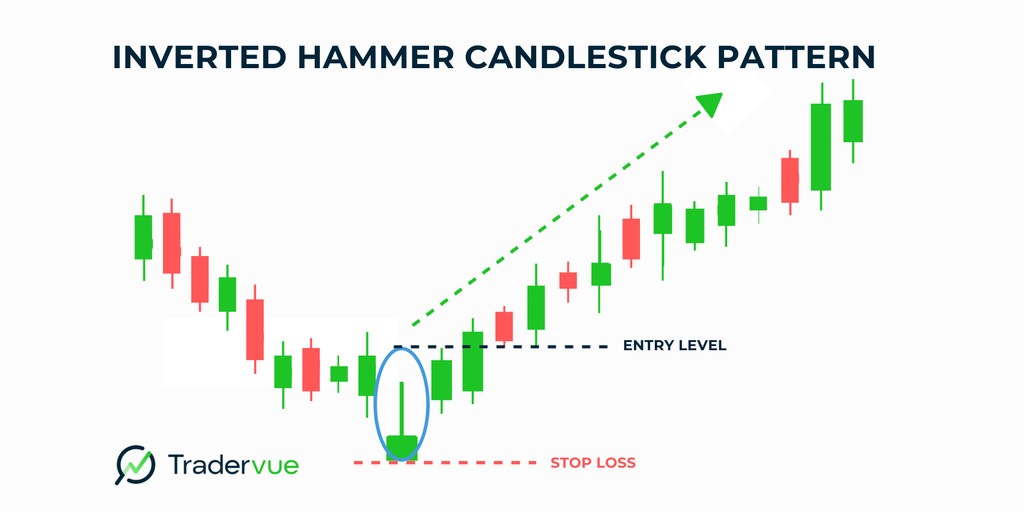 INVERTED HAMMER CANDLESTICK PATTERN

ENTRY LEVEL

STOP LOSS

Tradervue